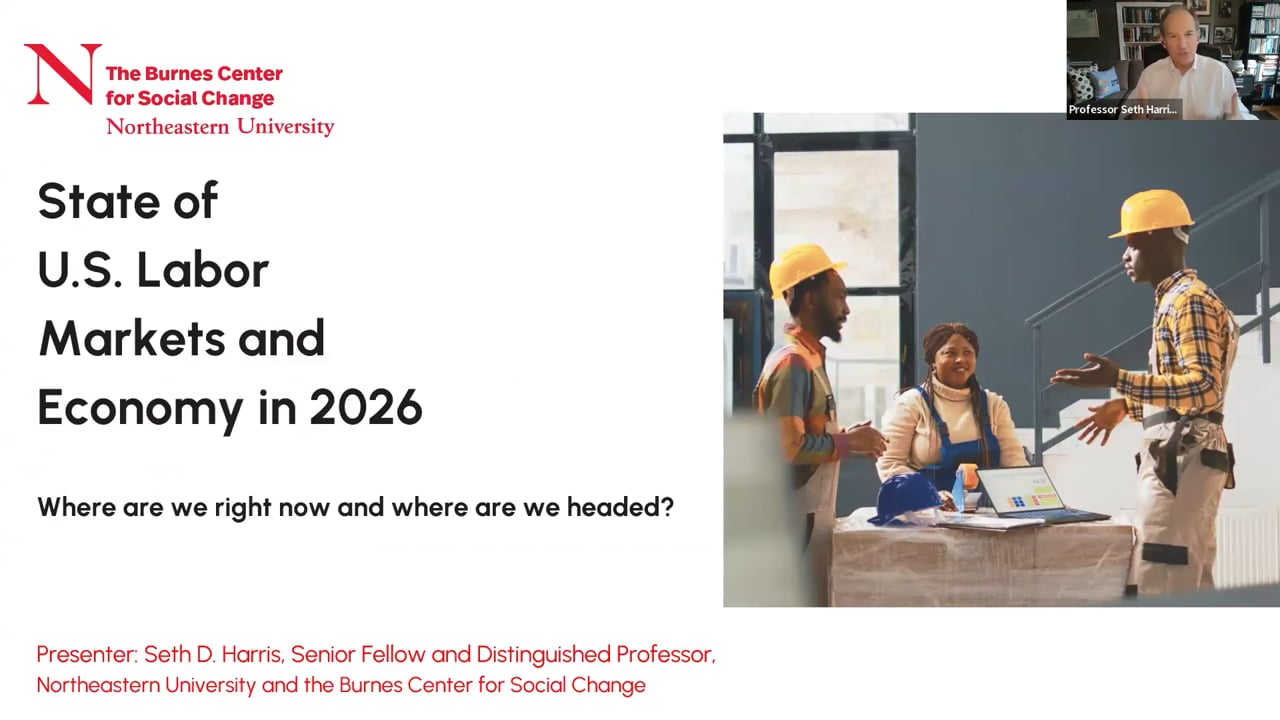 N The Burnes Center for Social Change
Northeastern University

Professor Seth Harri...

State of U.S. Labor Markets and Economy in 2026

Where are we right now and where are we headed?

Presenter: Seth D. Harris, Senior Fellow and Distinguished Professor, Northeastern University and the Burnes Center for Social Change